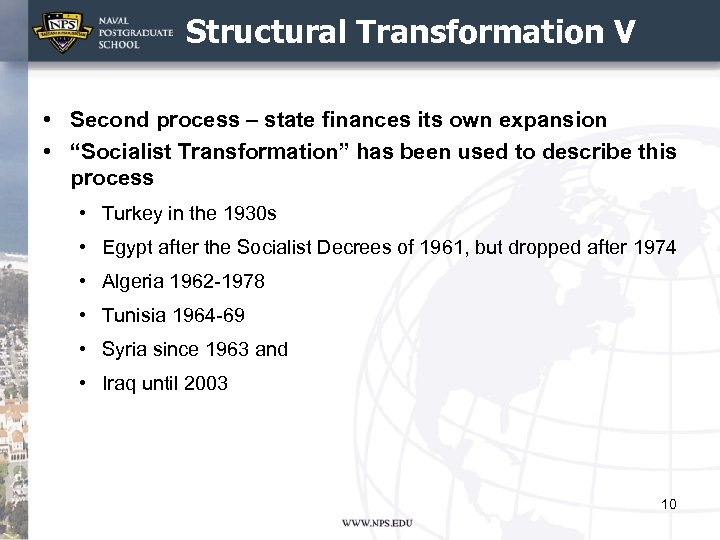 NPS
NAVAL POSTGRADUATE SCHOOL

Structural Transformation V

• Second process – state finances its own expansion
• “Socialist Transformation” has been used to describe this process
  • Turkey in the 1930s
  • Egypt after the Socialist Decrees of 1961, but dropped after 1974
  • Algeria 1962-1978
  • Tunisia 1964-69
  • Syria since 1963 and
  • Iraq until 2003

10

WWW.NPS.EDU